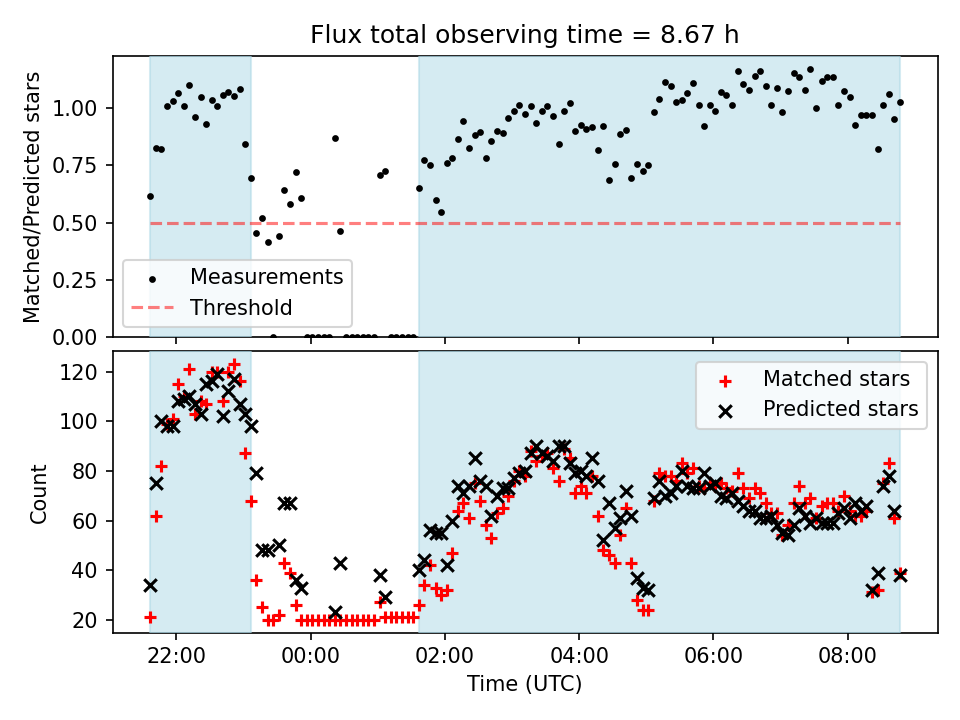 Flux total observing time = 8.67 h

Matched/Predicted stars

1.00
0.75
0.50
0.25
0.00

Measurements
Threshold

Count

120
100
80
60
40
20

Matched stars
Predicted stars

22:00
00:00
02:00
04:00
06:00
08:00

Time (UTC)